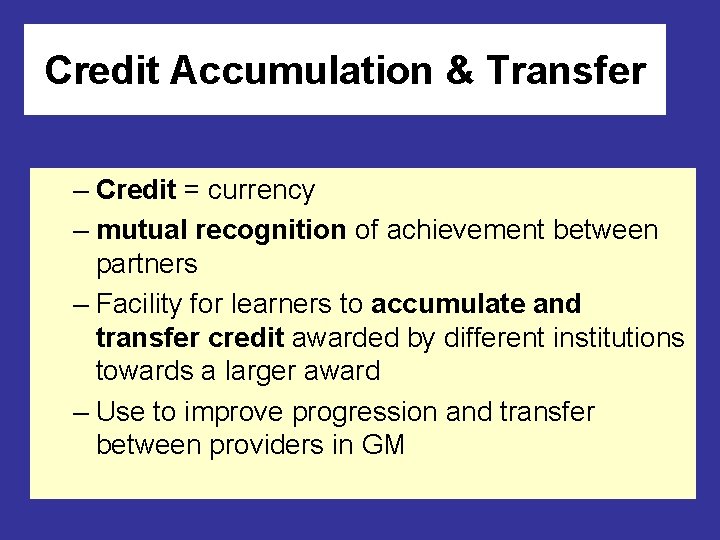 Credit Accumulation & Transfer

– Credit = currency
– mutual recognition of achievement between partners
– Facility for learners to accumulate and transfer credit awarded by different institutions towards a larger award
– Use to improve progression and transfer between providers in GM